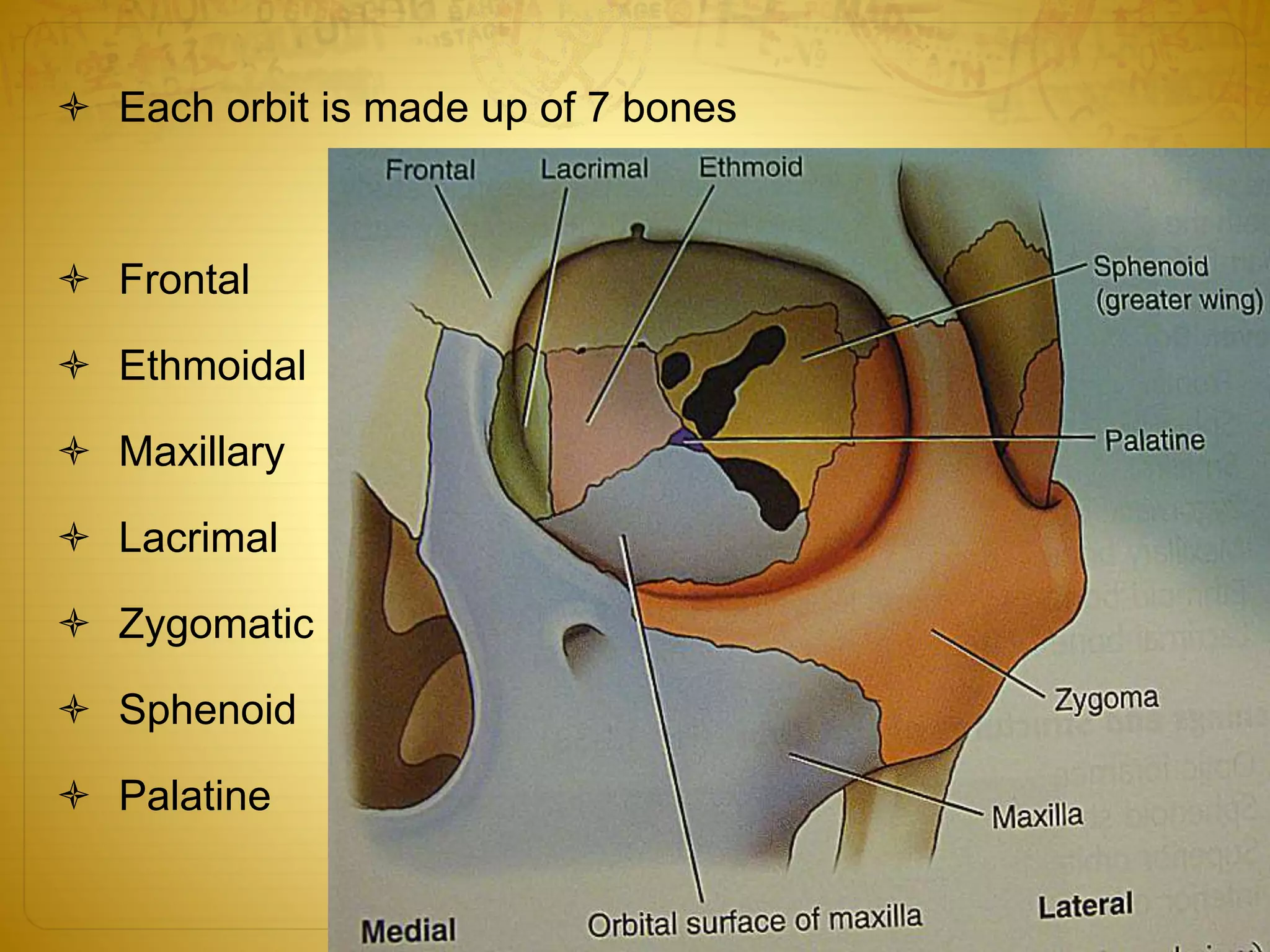 Each orbit is made up of 7 bones

Frontal

Ethmoidal

Maxillary

Lacrimal

Zygomatic

Sphenoid

Palatine

Frontal
Lacrimal
Ethmoid
Sphenoid (greater wing)
Palatine
Zygoma
Maxilla
Medial
Orbital surface of maxilla
Lateral